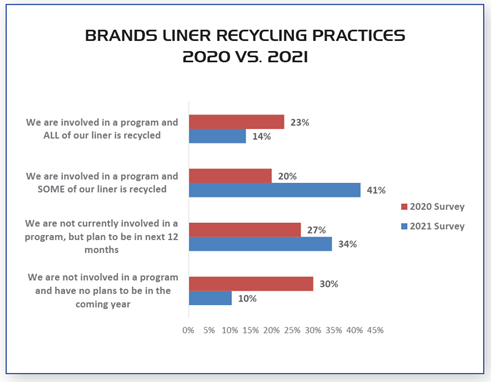 BRANDS LINER RECYCLING PRACTICES
2020 VS. 2021

We are involved in a program and ALL of our liner is recycled
23%
14%

We are involved in a program and SOME of our liner is recycled
20%
41%

We are not currently involved in a program, but plan to be in next 12 months
27%
34%

We are not involved in a program and have no plans to be in the coming year
30%
10%

0% 5% 10% 15% 20% 25% 30% 35% 40% 45%

2020 Survey
2021 Survey